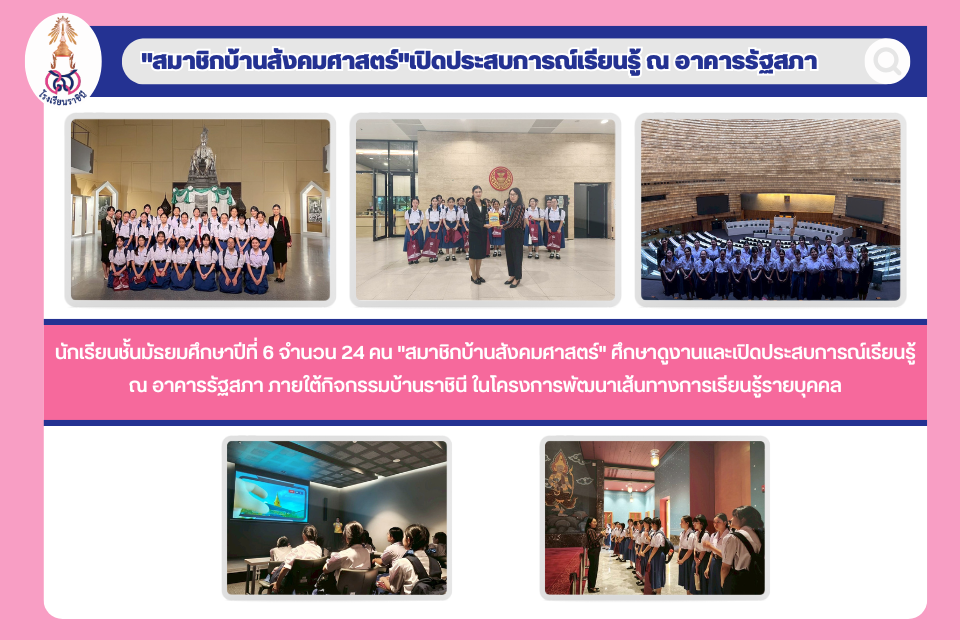 โรงเรียนราชินี

"สมาชิกบ้านสังคมศาสตร์"เปิดประสบการณ์เรียนรู้ ณ อาคารรัฐสภา

นักเรียนชั้นมัธยมศึกษาปีที่ 6 จำนวน 24 คน "สมาชิกบ้านสังคมศาสตร์" ศึกษาดูงานและเปิดประสบการณ์เรียนรู้ ณ อาคารรัฐสภา ภายใต้กิจกรรมบ้านราชินี ในโครงการพัฒนาเส้นทางการเรียนรู้รายบุคคล